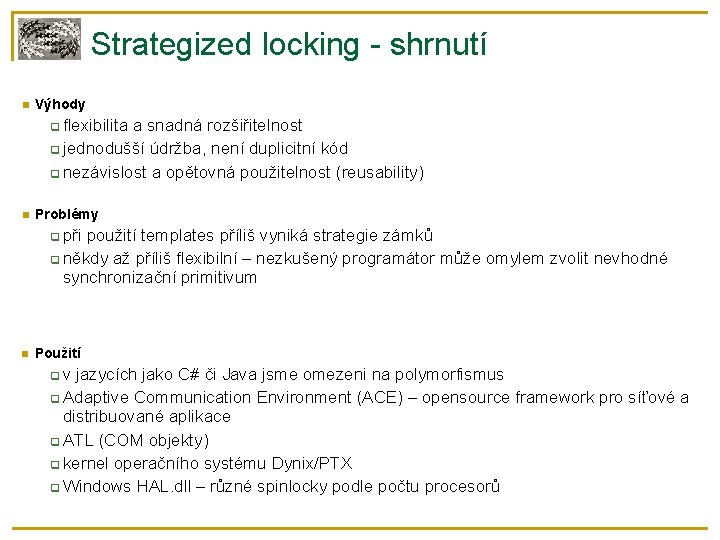 Strategized locking - shrnutí

Výhody
flexibilita a snadná rozšiřitelnost
jednodušší údržba, není duplicitní kód
nezávislost a opětovná použitelnost (reusability)

Problémy
při použití templates příliš vyniká strategie zámků
někdy až příliš flexibilní – nezkušený programátor může omylem zvolit nevhodné synchronizační primitivum

Použití
v jazycích jako C# či Java jsme omezeni na polymorfismus
Adaptive Communication Environment (ACE) – opensource framework pro síťové a distribuované aplikace
ATL (COM objekty)
kernel operačního systému Dynix/PTX
Windows HAL.dll – různé spinlocky podle počtu procesorů